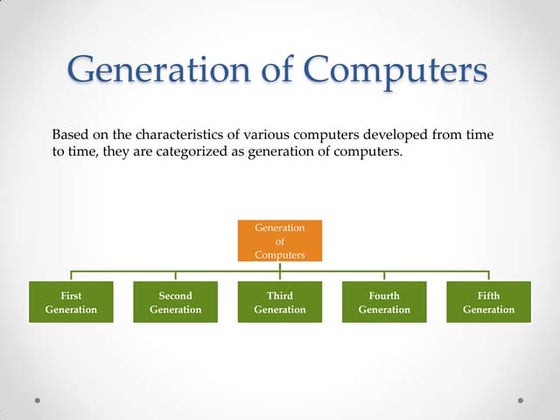 Generation of Computers

Based on the characteristics of various computers developed from time to time, they are categorized as generation of computers.

Generation of Computers

First Generation

Second Generation

Third Generation

Fourth Generation

Fifth Generation